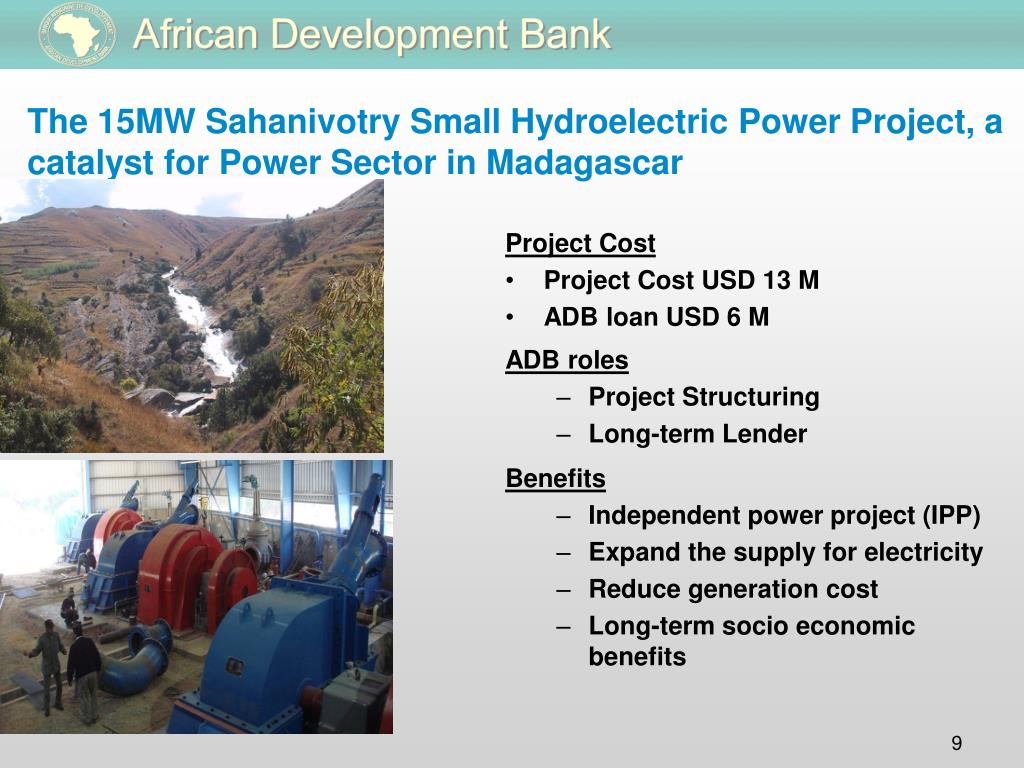 African Development Bank

The 15MW Sahanivotry Small Hydroelectric Power Project, a catalyst for Power Sector in Madagascar

Project Cost
• Project Cost USD 13 M
• ADB loan USD 6 M

ADB roles
– Project Structuring
– Long-term Lender

Benefits
– Independent power project (IPP)
– Expand the supply for electricity
– Reduce generation cost
– Long-term socio economic benefits

9